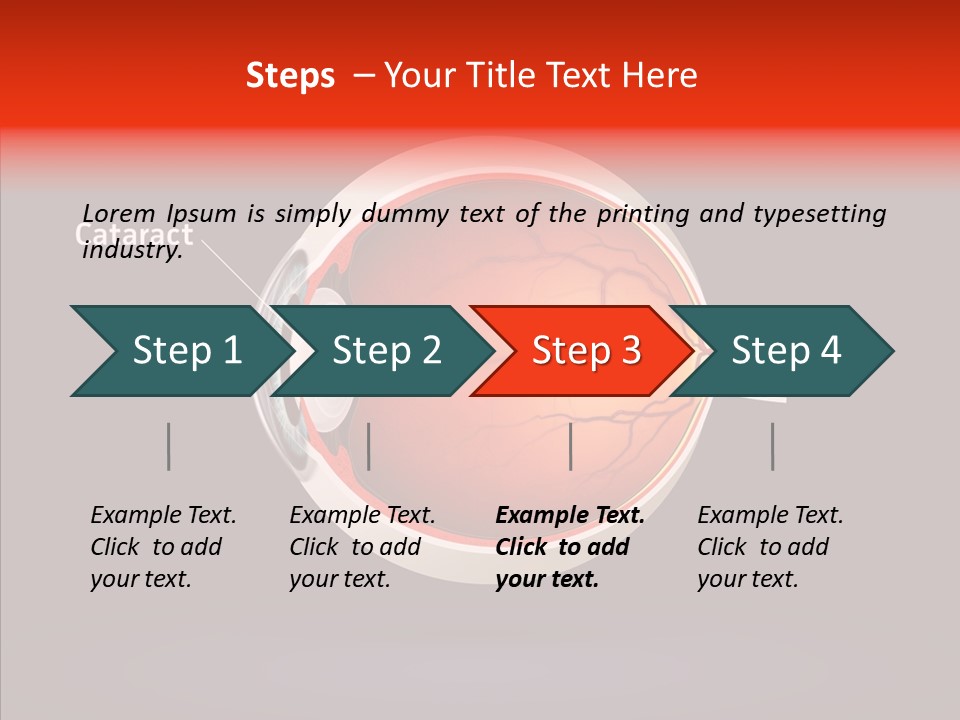 Steps – Your Title Text Here

Lorem Ipsum is simply dummy text of the printing and typesetting industry.

Cataract

Step 1

Step 2

Step 3

Step 4

Example Text. Click to add your text.

Example Text. Click to add your text.

Example Text. Click to add your text.

Example Text. Click to add your text.